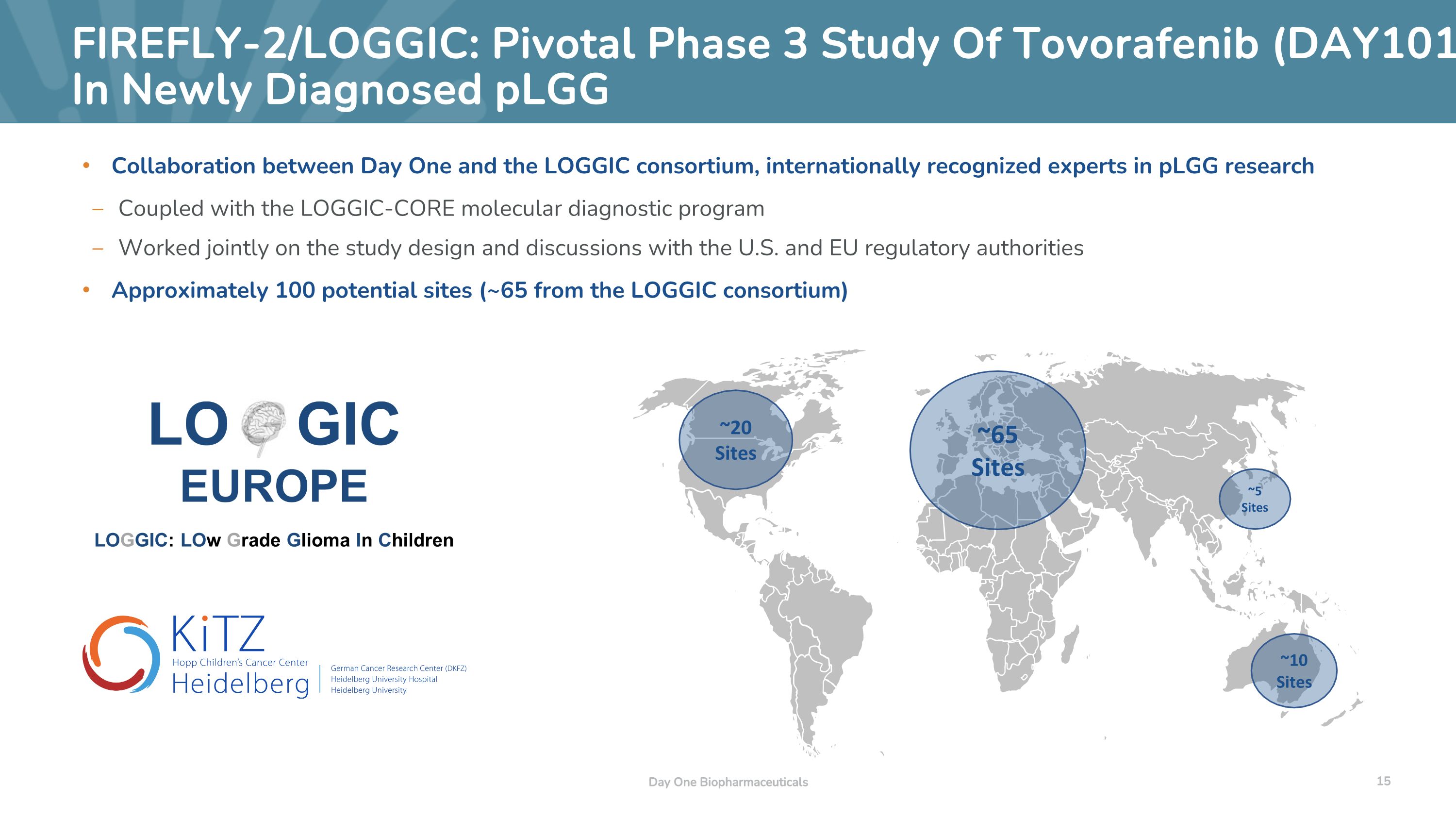 FIREFLY-2/LOGGIC: Pivotal Phase 3 Study Of Tovorafenib (DAY101 In Newly Diagnosed pLGG

• Collaboration between Day One and the LOGGIC consortium, internationally recognized experts in pLGG research

– Coupled with the LOGGIC-CORE molecular diagnostic program

– Worked jointly on the study design and discussions with the U.S. and EU regulatory authorities

• Approximately 100 potential sites (~65 from the LOGGIC consortium)

LO GIC
EUROPE

LOGGIC: LOw Grade Glioma In Children

KiTZ
Hopp Children's Cancer Center
Heidelberg

German Cancer Research Center (DKFZ)
Heidelberg University Hospital
Heidelberg University

~20 Sites

~65 Sites

~5 Sites

~10 Sites

Day One Biopharmaceuticals

15